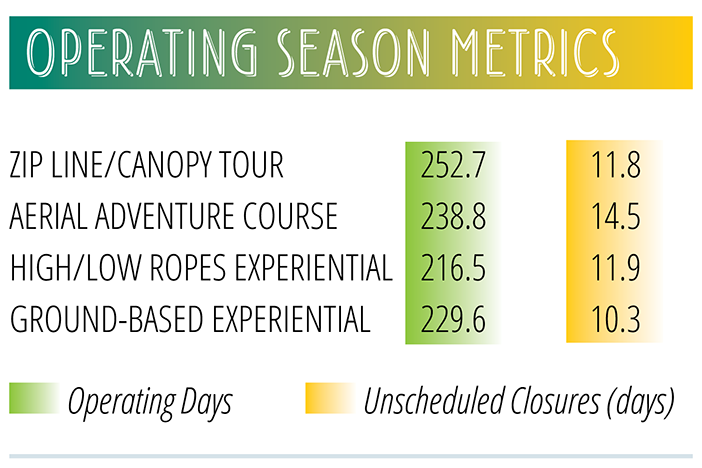 OPERATING SEASON METRICS

| | | |
|---|---|---|
| ZIP LINE/CANOPY TOUR | 252.7 | 11.8 |
| AERIAL ADVENTURE COURSE | 238.8 | 14.5 |
| HIGH/LOW ROPES EXPERIENTIAL | 216.5 | 11.9 |
| GROUND-BASED EXPERIENTIAL | 229.6 | 10.3 |

Operating Days

Unscheduled Closures (days)